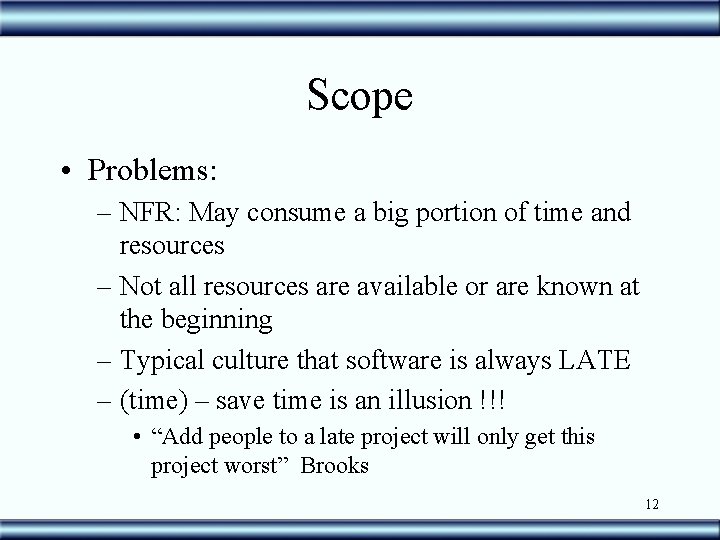 Scope

• Problems:
– NFR: May consume a big portion of time and resources
– Not all resources are available or are known at the beginning
– Typical culture that software is always LATE
– (time) – save time is an illusion !!!
• “Add people to a late project will only get this project worst” Brooks

12